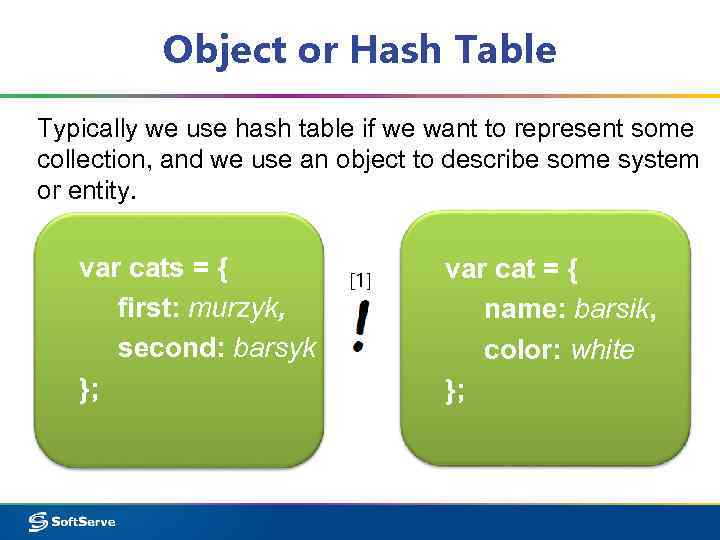 Object or Hash Table

Typically we use hash table if we want to represent some collection, and we use an object to describe some system or entity.

var cats = {
first: murzyk,
second: barsyk
};

[1]
!

var cat = {
name: barsik,
color: white
};

SoftServe